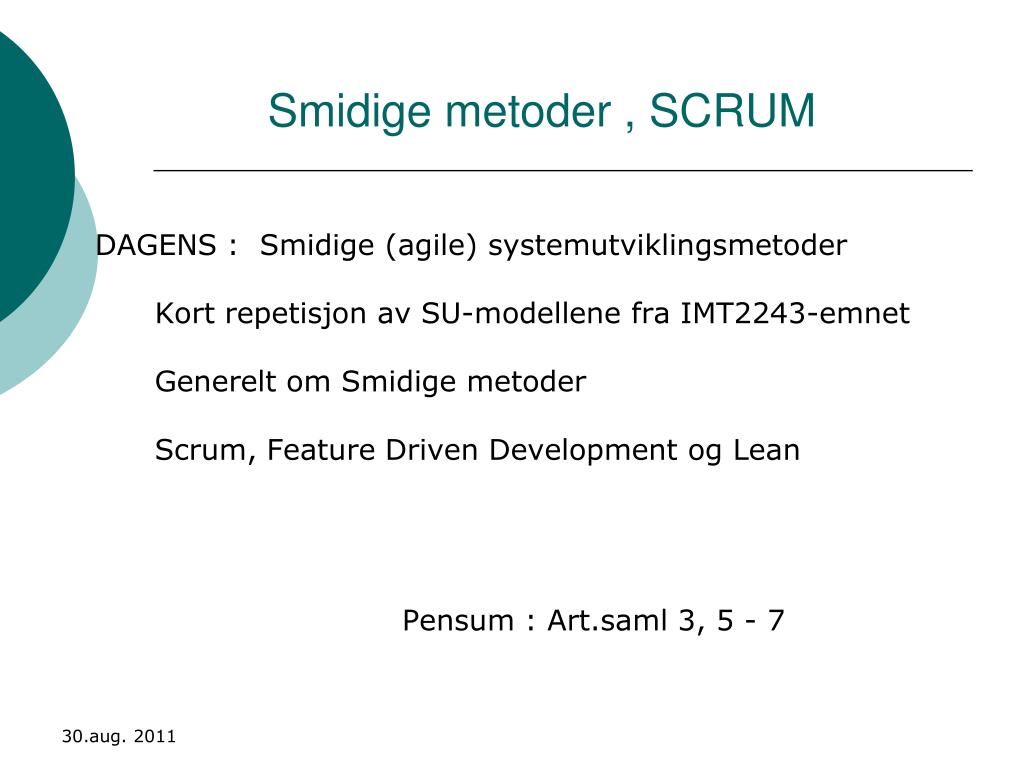 Smidige metoder , SCRUM

DAGENS : Smidige (agile) systemutviklingsmetoder

Kort repetisjon av SU-modellene fra IMT2243-emnet

Generelt om Smidige metoder

Scrum, Feature Driven Development og Lean

Pensum : Art.saml 3, 5 - 7

30.aug. 2011